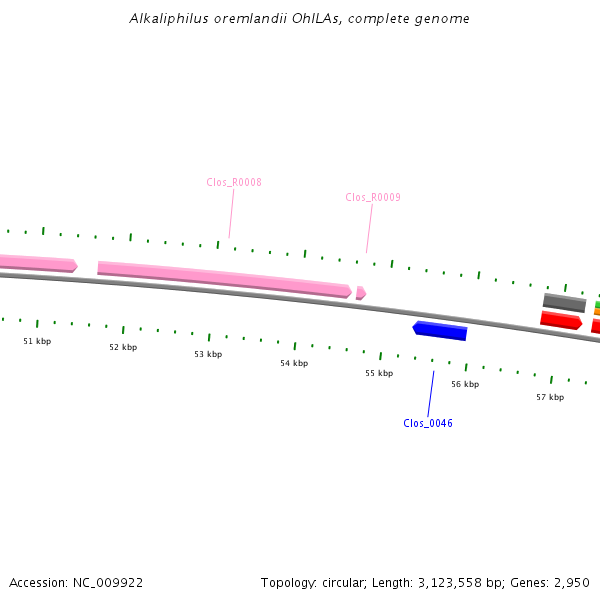 Alkaliphilus oremlandii OhILAs, complete genome

Clos_R0008

Clos_R0009

51 kbp

52 kbp

53 kbp

54 kbp

55 kbp

56 kbp

57 kbp

Clos_0046

Accession: NC_009922

Topology: circular; Length: 3,123,558 bp; Genes: 2,950